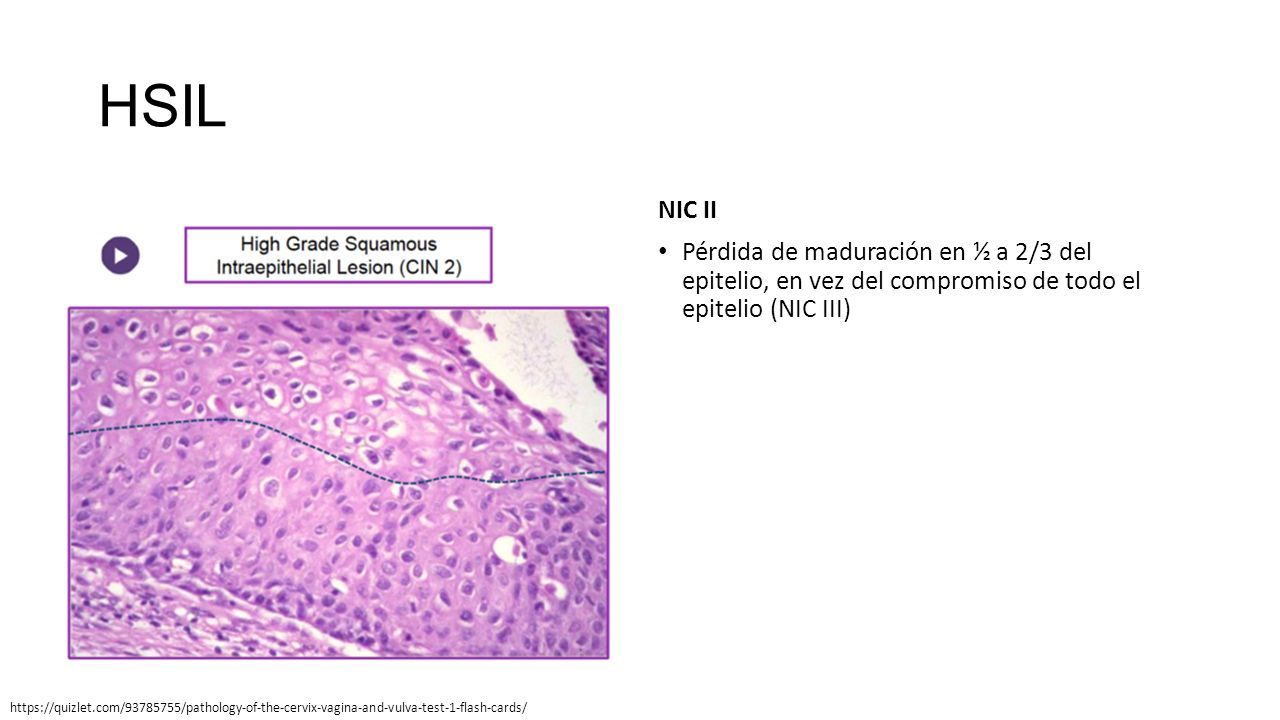 HSIL

High Grade Squamous Intraepithelial Lesion (CIN 2)

NIC II

• Pérdida de maduración en ½ a 2/3 del epitelio, en vez del compromiso de todo el epitelio (NIC III)

https://quizlet.com/93785755/pathology-of-the-cervix-vagina-and-vulva-test-1-flash-cards/